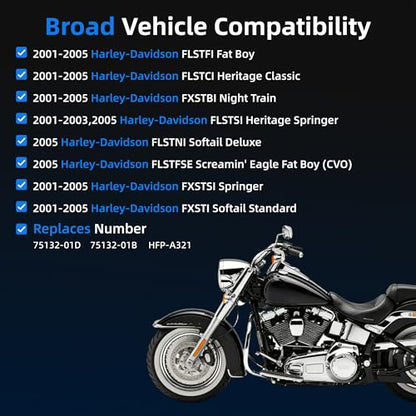 Broad Vehicle Compatibility

2001-2005 Harley-Davidson FLSTFI Fat Boy

2001-2005 Harley-Davidson FLSTCI Heritage Classic

2001-2005 Harley-Davidson FXSTBI Night Train

2001-2003,2005 Harley-Davidson FLSTSI Heritage Springer

2005 Harley-Davidson FLSTNI Softail Deluxe

2005 Harley-Davidson FLSTFSE Screamin' Eagle Fat Boy (CVO)

2001-2005 Harley-Davidson FXSTSI Springer

2001-2005 Harley-Davidson FXSTI Softail Standard

Replaces Number

75132-01D 75132-01B HFP-A321